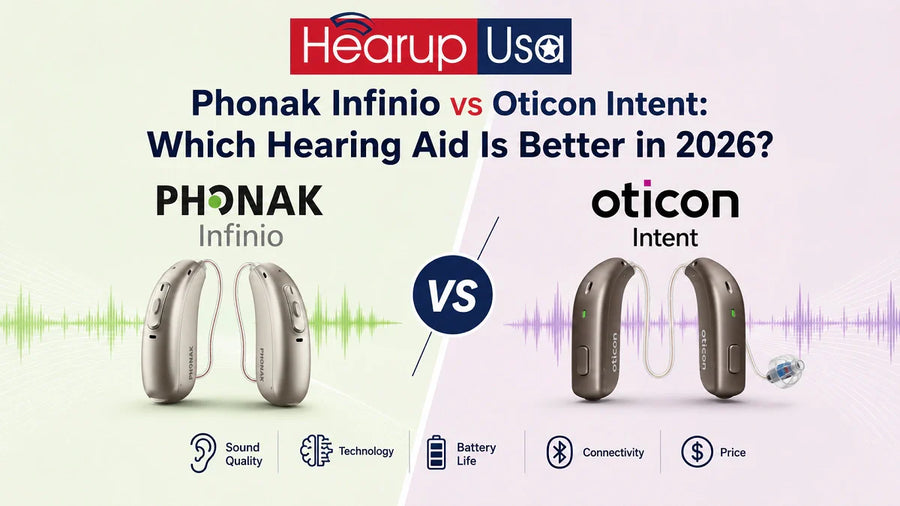 Hearup Usa

Phonak Infinio vs Oticon Intent: Which Hearing Aid Is Better in 2026?

PHONAK
Infinio

VS

oticon
Intent

PHONAK PHONAK

oticon oticon

Sound Quality

Technology

Battery Life

Connectivity

Price